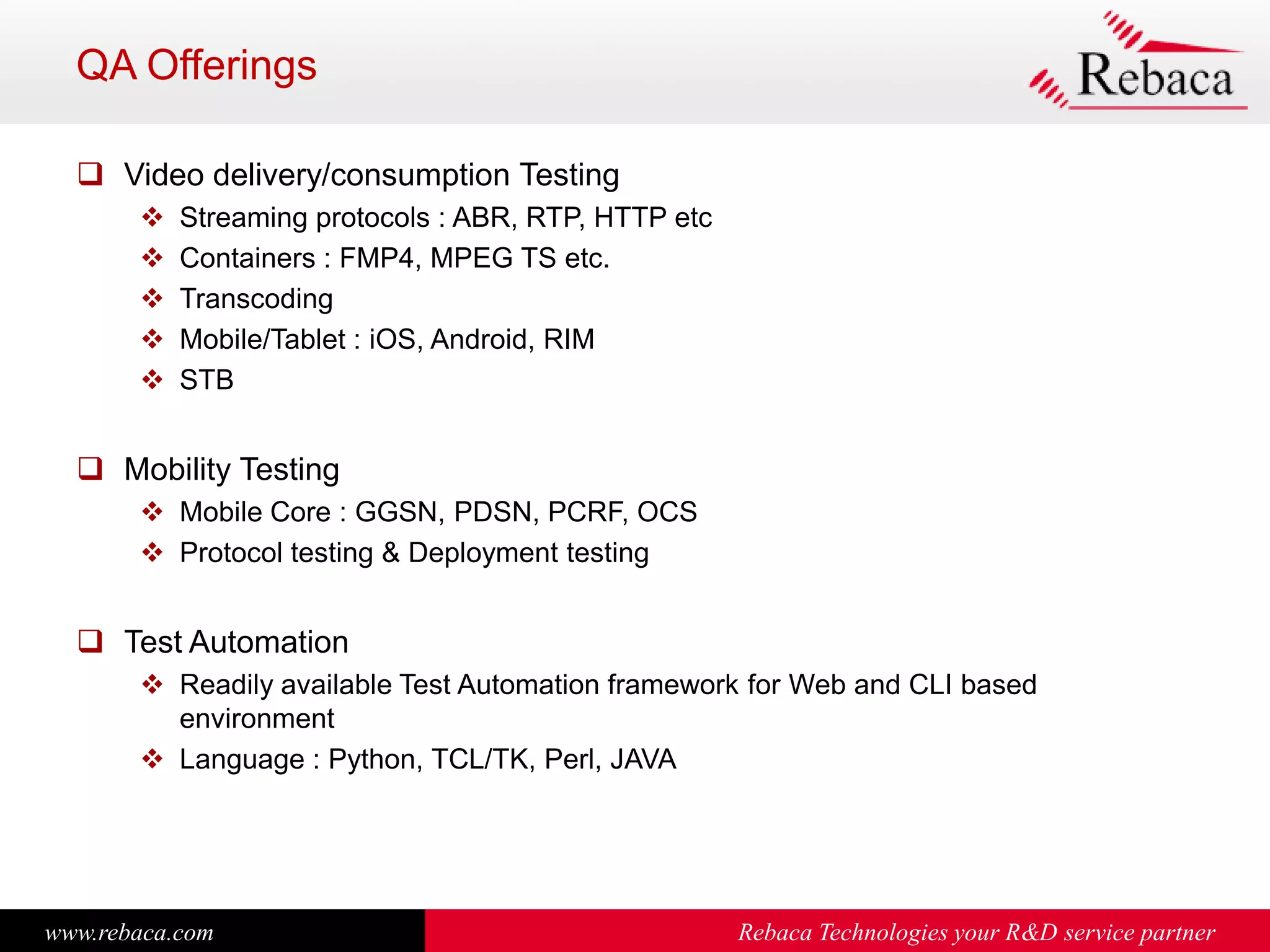 QA Offerings

Rebaca

❑ Video delivery/consumption Testing
❖ Streaming protocols : ABR, RTP, HTTP etc
❖ Containers : FMP4, MPEG TS etc.
❖ Transcoding
❖ Mobile/Tablet : iOS, Android, RIM
❖ STB

❑ Mobility Testing
❖ Mobile Core : GGSN, PDSN, PCRF, OCS
❖ Protocol testing & Deployment testing

❑ Test Automation
❖ Readily available Test Automation framework for Web and CLI based environment
❖ Language : Python, TCL/TK, Perl, JAVA

www.rebaca.com

Rebaca Technologies your R&D service partner